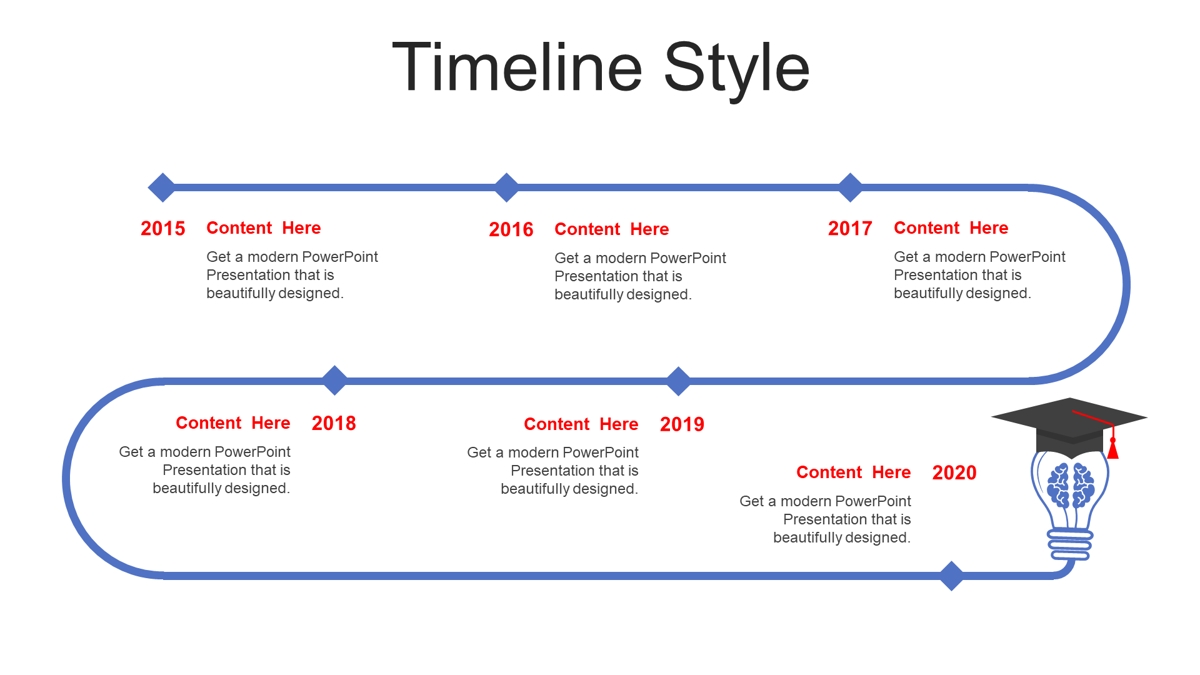 Timeline Style

2015 Content Here
Get a modern PowerPoint Presentation that is beautifully designed.

2016 Content Here
Get a modern PowerPoint Presentation that is beautifully designed.

2017 Content Here
Get a modern PowerPoint Presentation that is beautifully designed.

Content Here 2018
Get a modern PowerPoint Presentation that is beautifully designed.

Content Here 2019
Get a modern PowerPoint Presentation that is beautifully designed.

Content Here 2020
Get a modern PowerPoint Presentation that is beautifully designed.